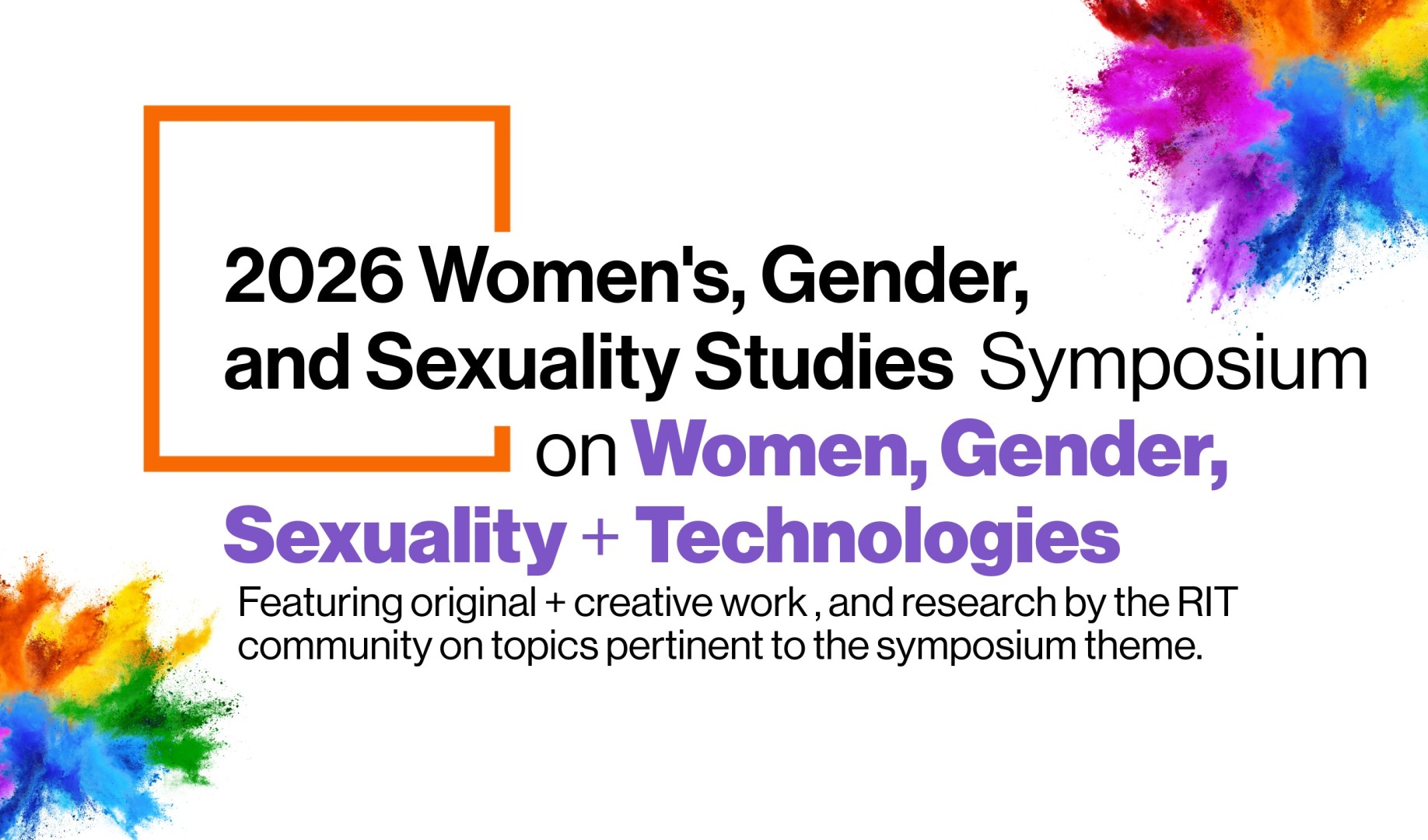 2026 Women's, Gender, and Sexuality Studies Symposium on Women, Gender, Sexuality + Technologies

Featuring original + creative work , and research by the RIT community on topics pertinent to the symposium theme.